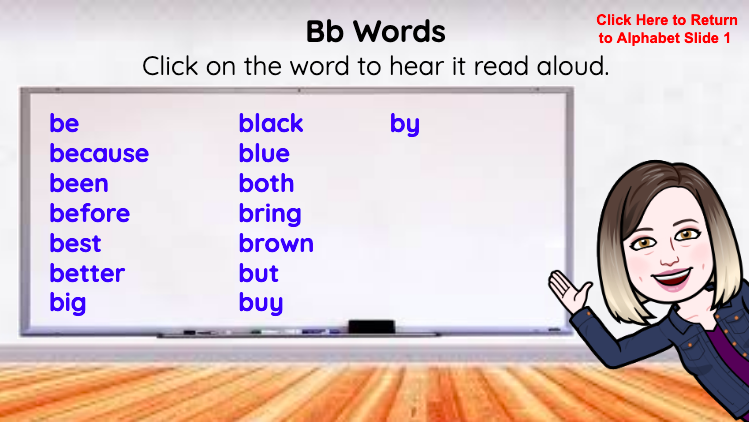 Bb Words

Click Here to Return to Alphabet Slide 1

Click on the word to hear it read aloud.

be
because
been
before
best
better
big

black
blue
both
bring
brown
but
buy

by